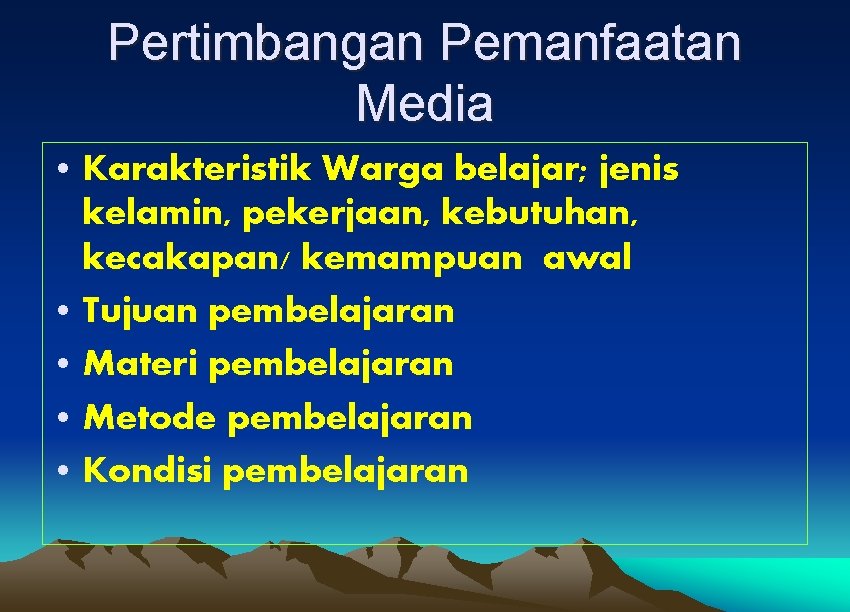 Pertimbangan Pemanfaatan Media

• Karakteristik Warga belajar; jenis kelamin, pekerjaan, kebutuhan, kecakapan/ kemampuan awal
• Tujuan pembelajaran
• Materi pembelajaran
• Metode pembelajaran
• Kondisi pembelajaran